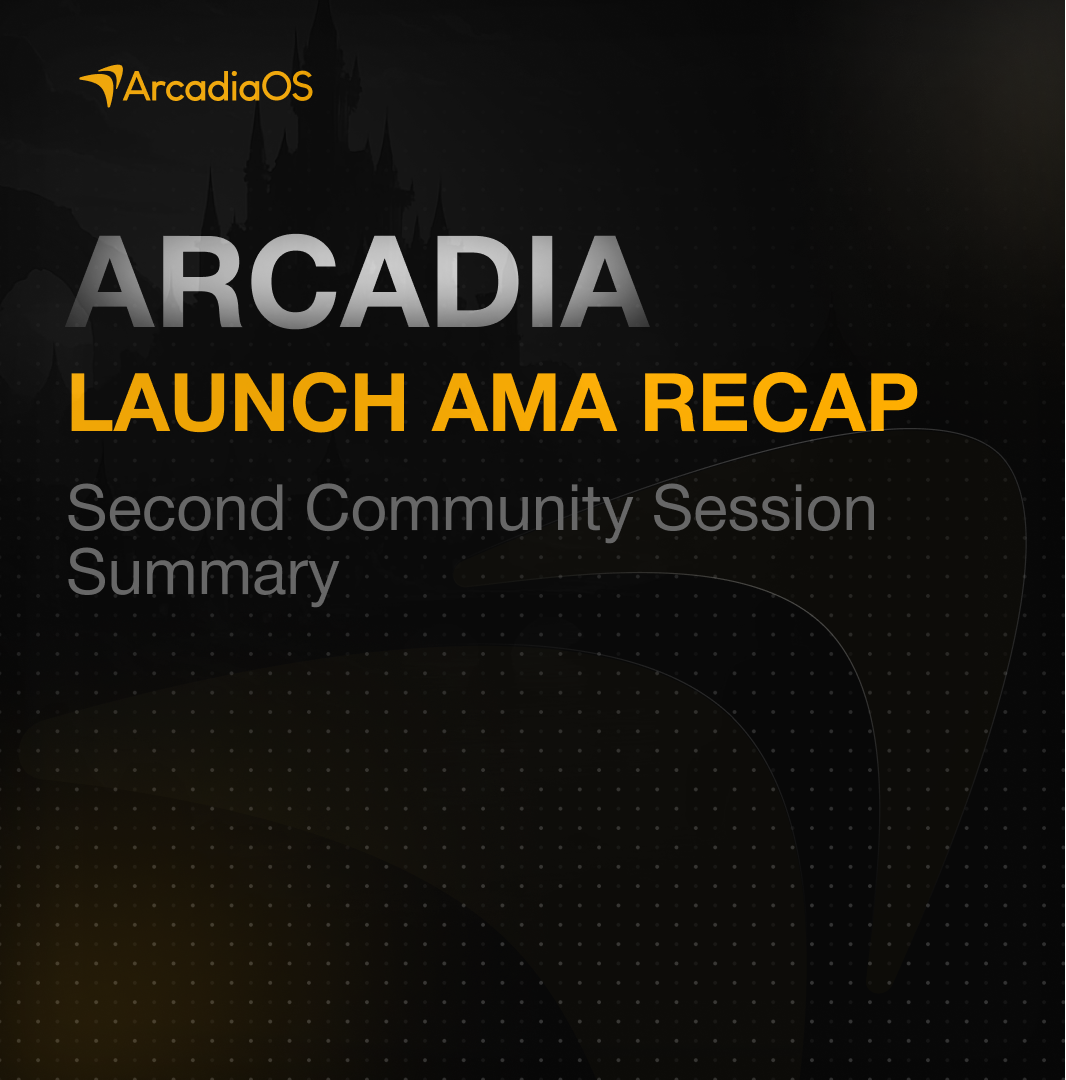 ArcadiaOS

ARCADIA
LAUNCH AMA RECAP

Second Community Session Summary